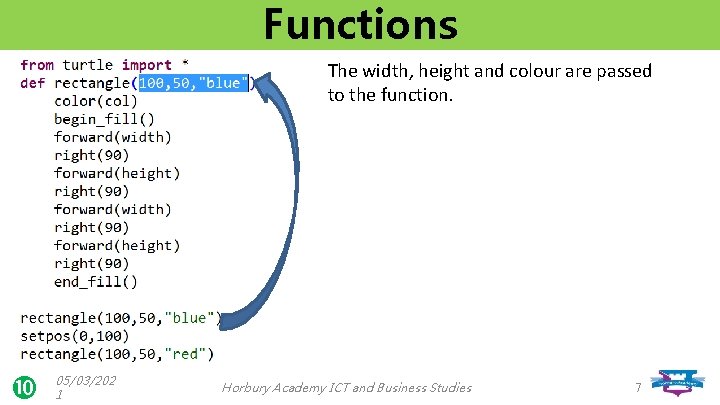 Functions

from turtle import *
def rectangle(100,50,"blue")
    color(col)
    begin_fill()
    forward(width)
    right(90)
    forward(height)
    right(90)
    forward(width)
    right(90)
    forward(height)
    right(90)
    end_fill()

rectangle(100,50,"blue")
setpos(0,100)
rectangle(100,50,"red")

The width, height and colour are passed to the function.

10

05/03/2021

Horbury Academy ICT and Business Studies

7